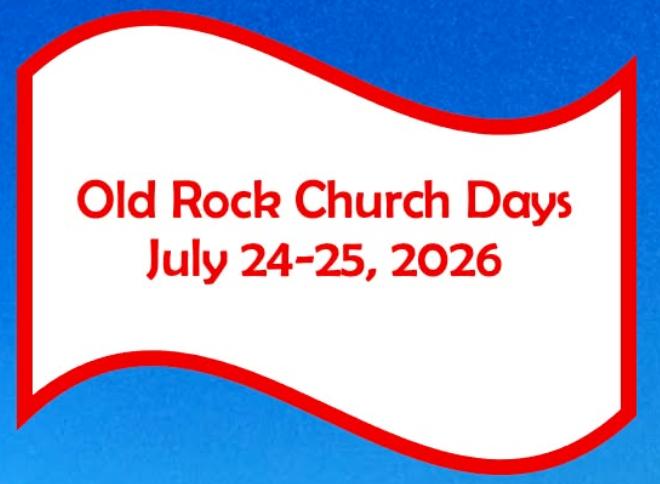 Old Rock Church Days
July 24-25, 2026